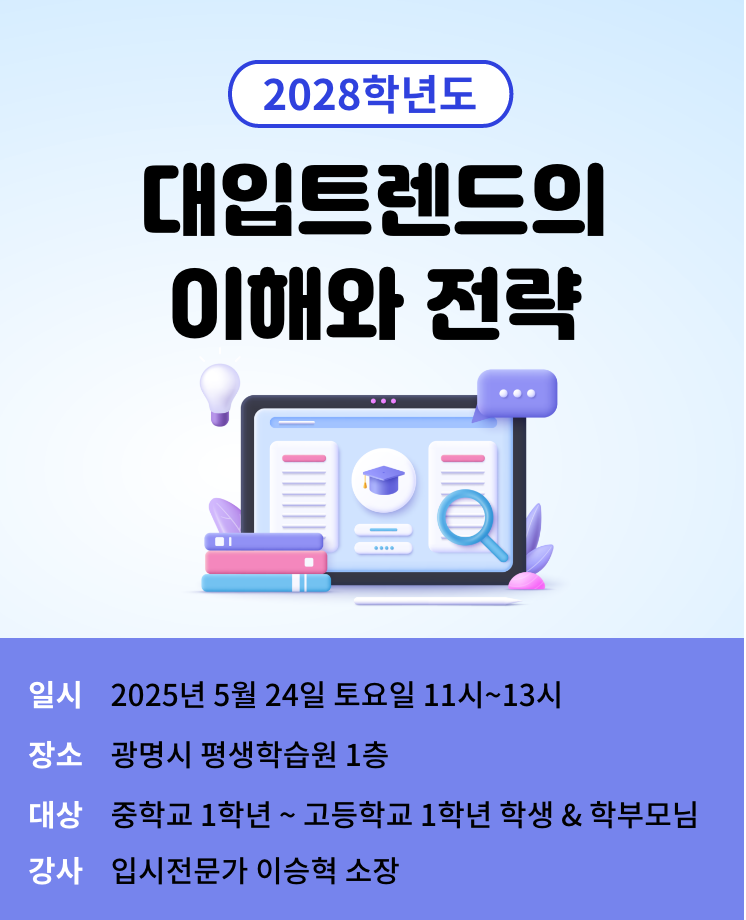 2028학년도

대입트렌드의 이해와 전략

일시 2025년 5월 24일 토요일 11시~13시

장소 광명시 평생학습원 1층

대상 중학교 1학년 ~ 고등학교 1학년 학생 & 학부모님

강사 입시전문가 이승혁 소장